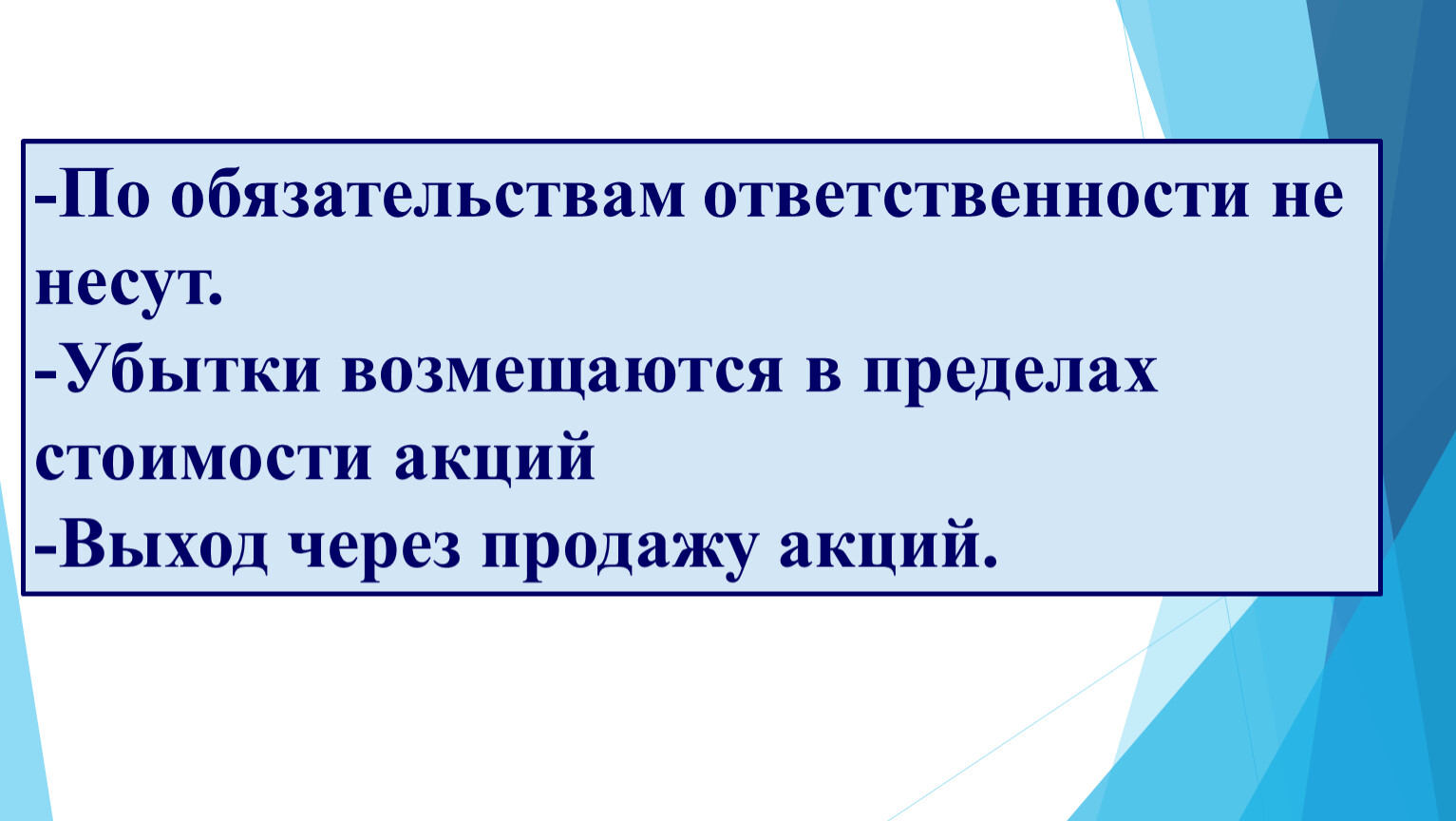 -По обязательствам ответственности не несут.
-Убытки возмещаются в пределах стоимости акций
-Выход через продажу акций.